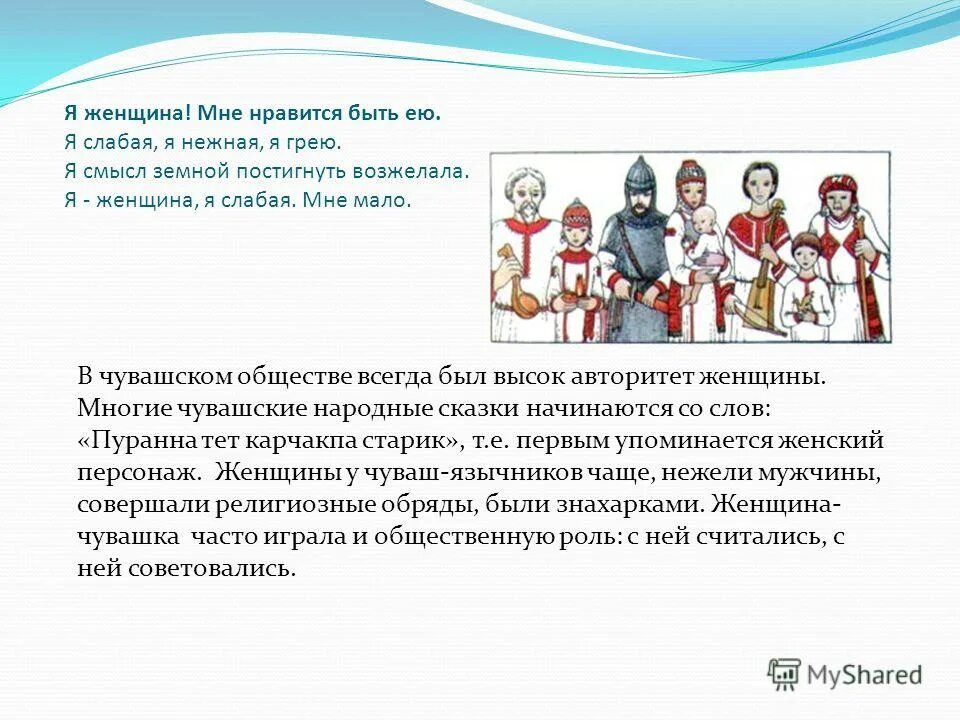 Я женщина! Мне нравится быть ею.
Я слабая, я нежная, я грею.
Я смысл земной постигнуть возжелала.
Я - женщина, я слабая. Мне мало.

В чувашском обществе всегда был высок авторитет женщины. Многие чувашские народные сказки начинаются со слов: «Пуранна тет карчакпа старик», т.е. первым упоминается женский персонаж. Женщины у чуваш-язычников чаще, нежели мужчины, совершали религиозные обряды, были знахарками. Женщина-чувашка часто играла и общественную роль: с ней считались, с ней советовались.

MyShared